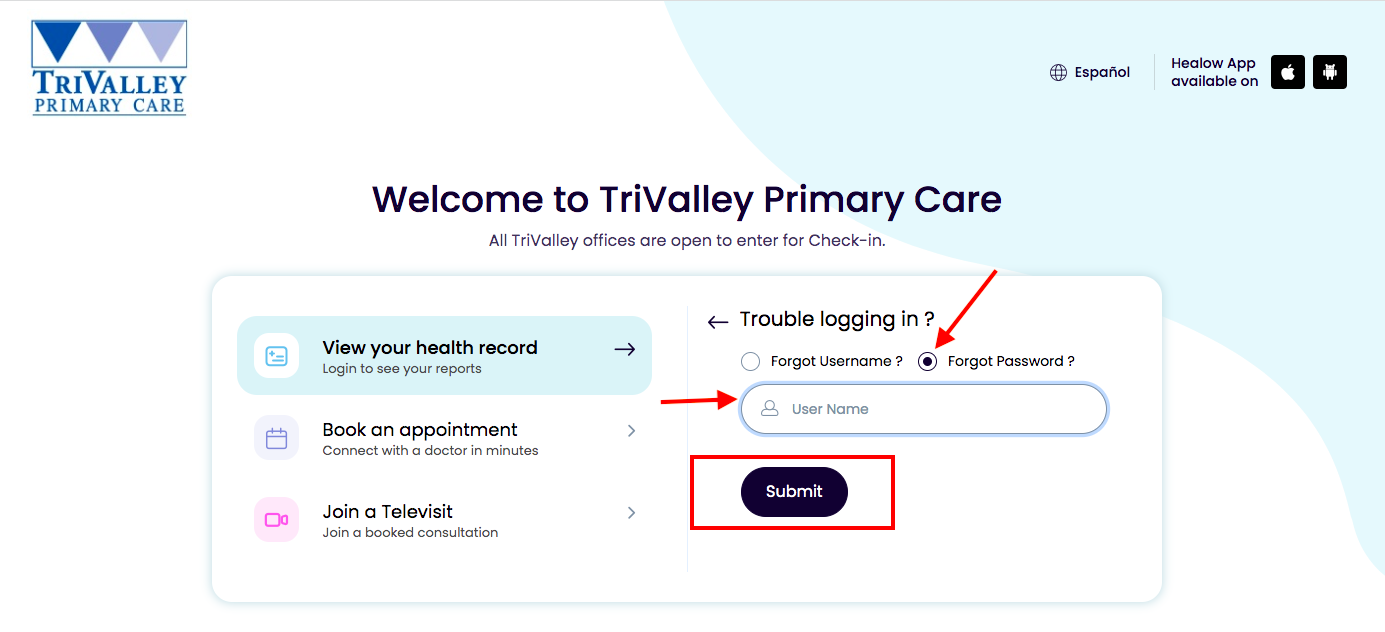 TRIVALLEY
PRIMARY CARE

Español

Healow App available on

Welcome to TriValley Primary Care

All TriValley offices are open to enter for Check-in.

View your health record
Login to see your reports

Book an appointment
Connect with a doctor in minutes

Join a Televisit
Join a booked consultation

Trouble logging in ?

Forgot Username ?

Forgot Password ?

User Name

Submit